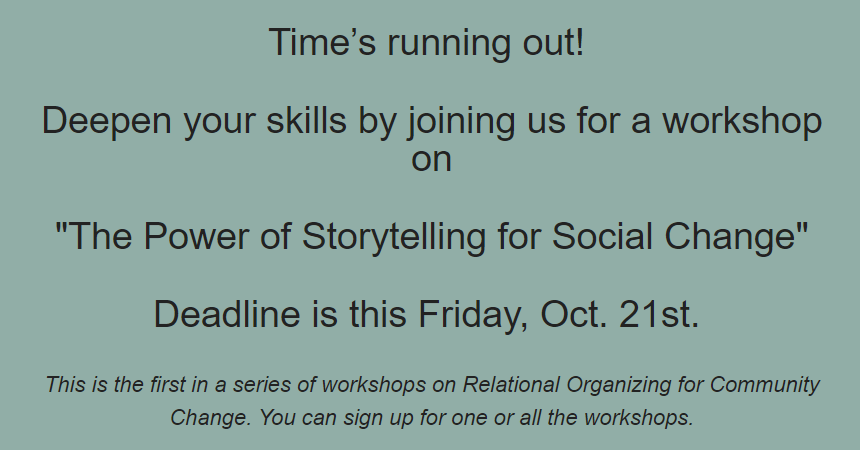 Time’s running out!

Deepen your skills by joining us for a workshop on

"The Power of Storytelling for Social Change"

Deadline is this Friday, Oct. 21st.

This is the first in a series of workshops on Relational Organizing for Community Change. You can sign up for one or all the workshops.